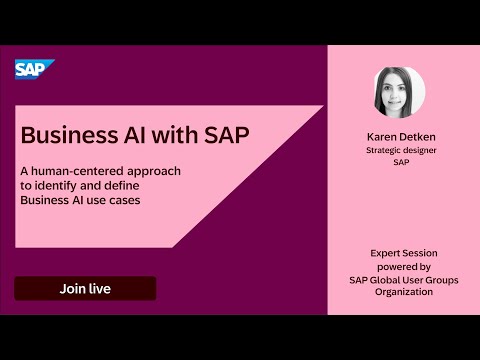 SAP

Business AI with SAP

A human-centered approach to identify and define Business AI use cases

Join live

Karen Detken
Strategic designer
SAP

Expert Session powered by SAP Global User Groups Organization